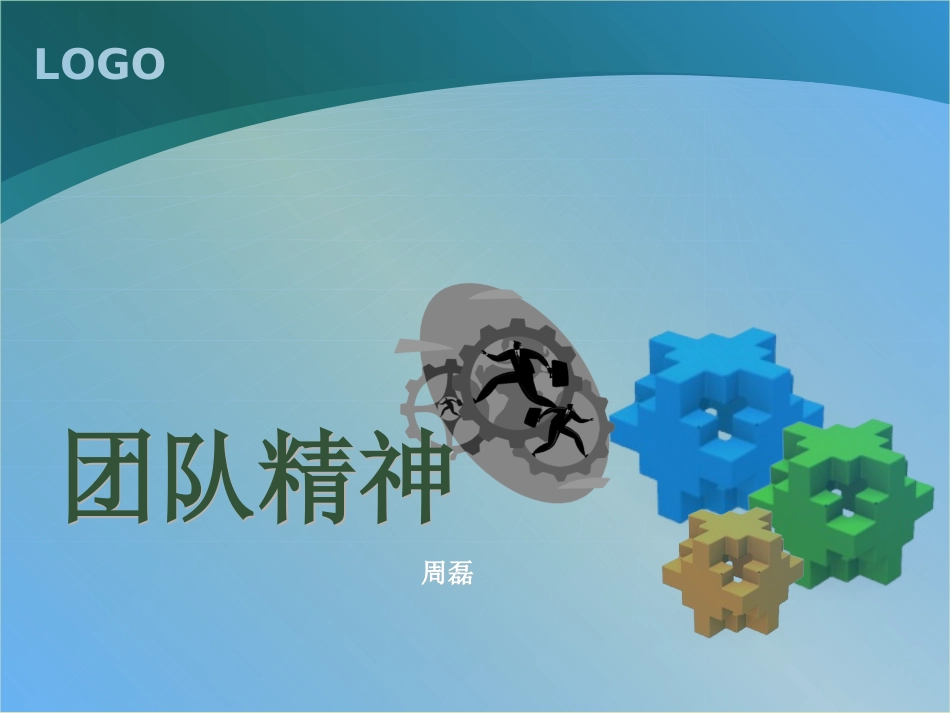 LOGO

团队精神

周磊